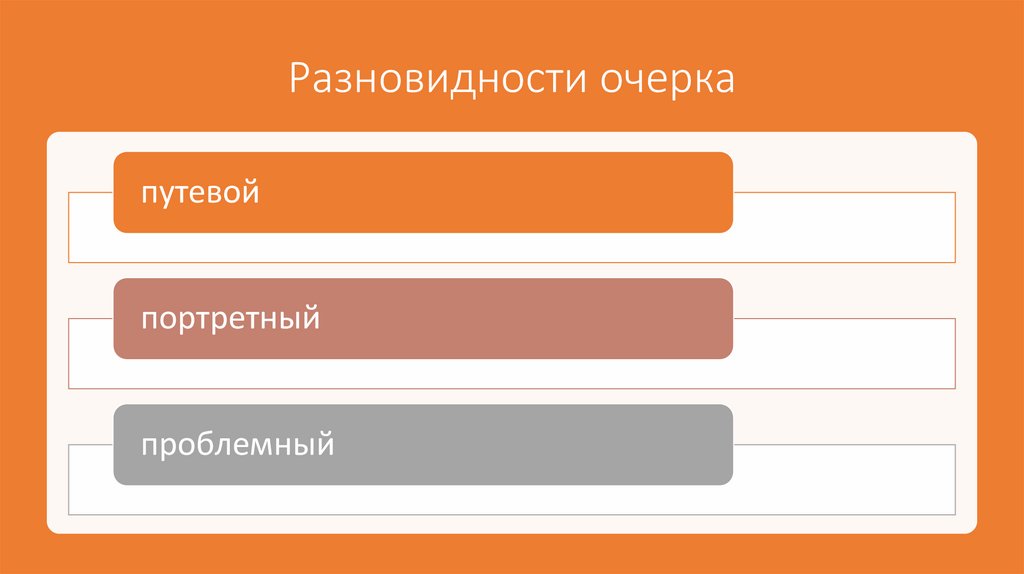 Разновидности очерка

путевой

портретный

проблемный